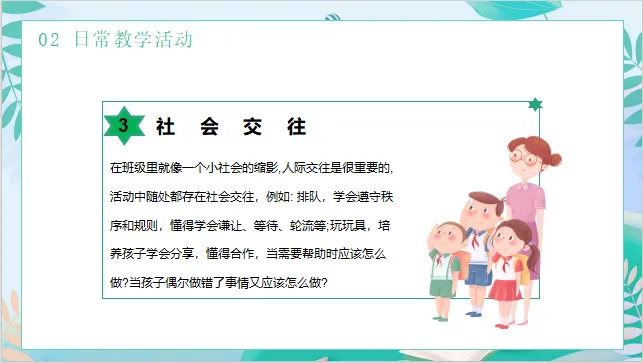 02 日常教学活动

3 社 会 交 往

在班级里就像一个小社会的缩影,人际交往是很重要的,活动中随处都存在社会交往，例如: 排队，学会遵守秩序和规则，懂得学会谦让、等待、轮流等;玩玩具，培养孩子学会分享，懂得合作，当需要帮助时应该怎么做?当孩子偶尔做错了事情又应该怎么做?